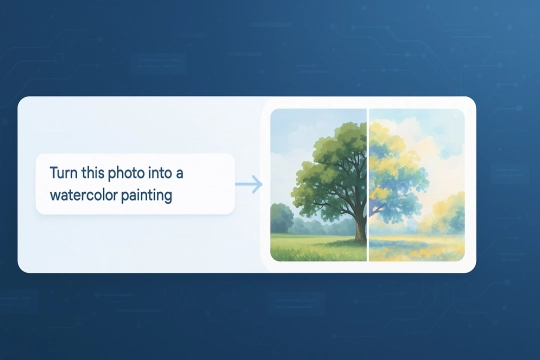 Turn this photo into a watercolor painting